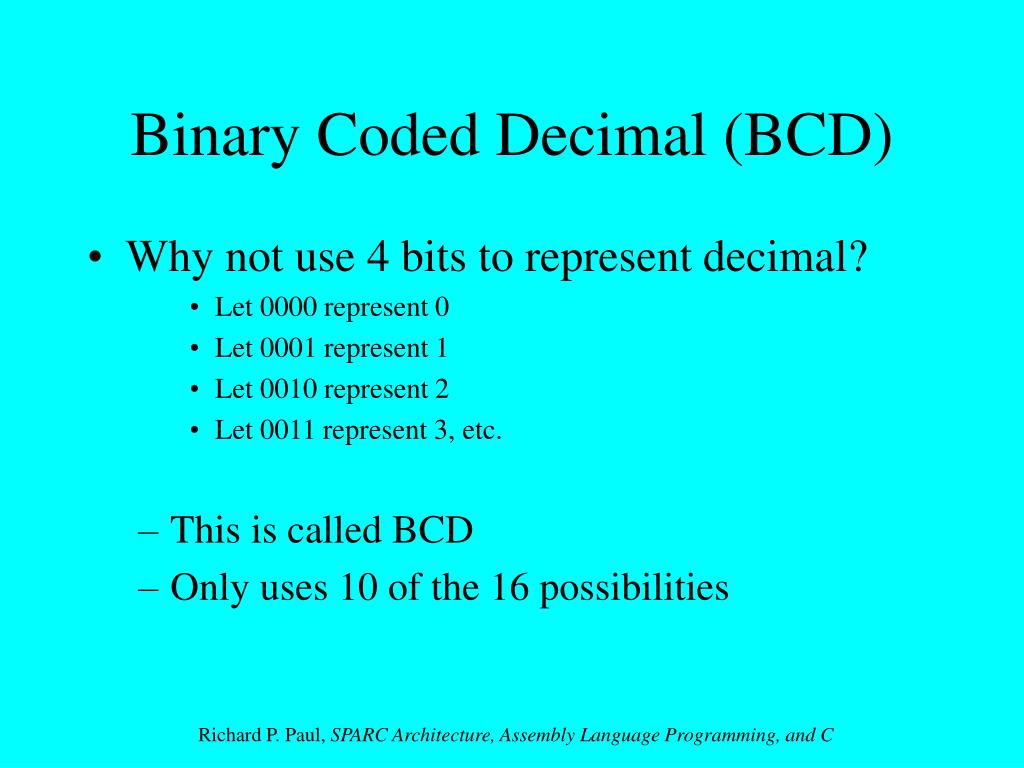 Binary Coded Decimal (BCD)

• Why not use 4 bits to represent decimal?
  • Let 0000 represent 0
  • Let 0001 represent 1
  • Let 0010 represent 2
  • Let 0011 represent 3, etc.

– This is called BCD
– Only uses 10 of the 16 possibilities

Richard P. Paul, SPARC Architecture, Assembly Language Programming, and C